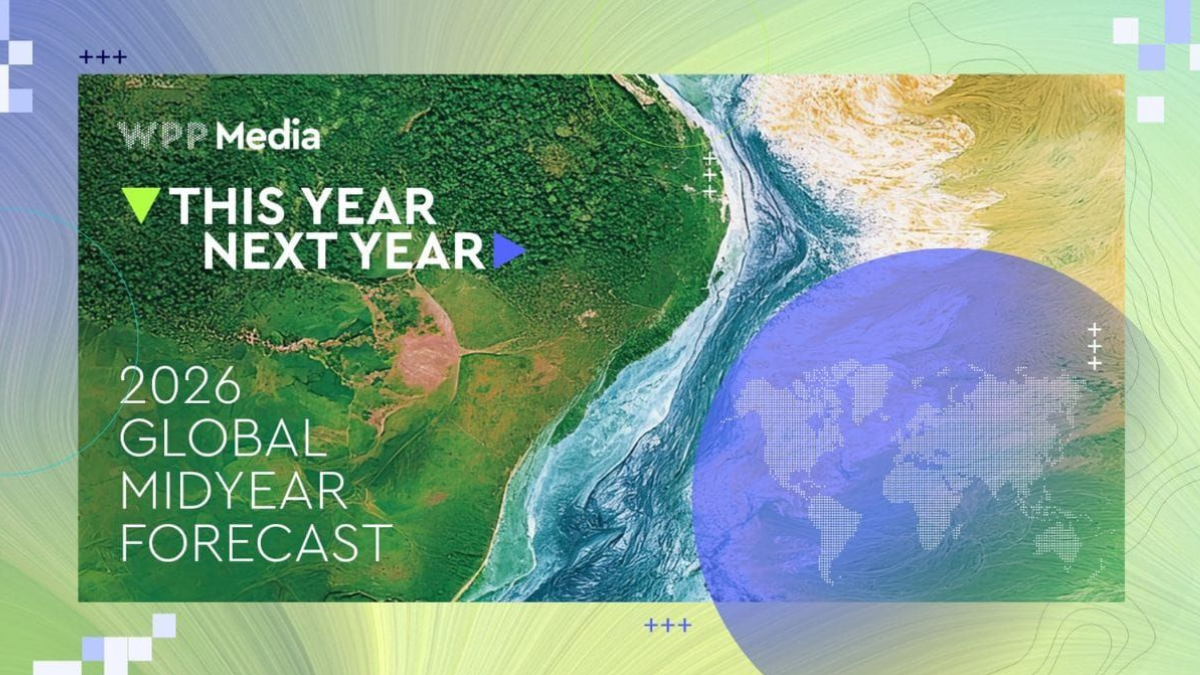 WPP Media

THIS YEAR
NEXT YEAR

2026
GLOBAL
MIDYEAR
FORECAST